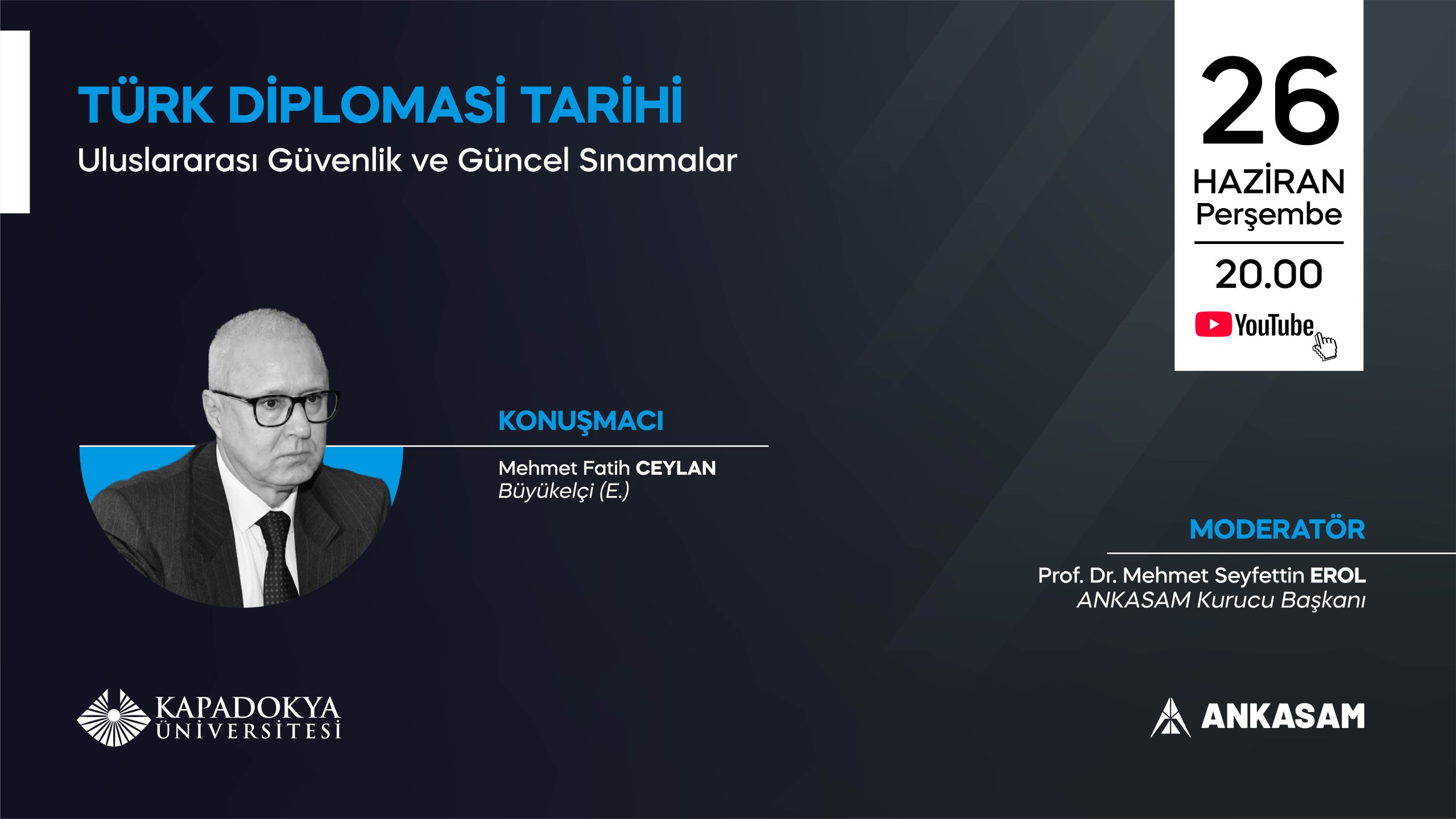 TÜRK DİPLOMASİ TARİHİ
Uluslararası Güvenlik ve Güncel Sınamalar

26
HAZİRAN
Perşembe
20.00
YouTube

KONUŞMACI
Mehmet Fatih CEYLAN
Büyükelçi (E.)

MODERATÖR
Prof. Dr. Mehmet Seyfettin EROL
ANKASAM Kurucu Başkanı

KAPADOKYA ÜNİVERSİTESİ

ANKASAM